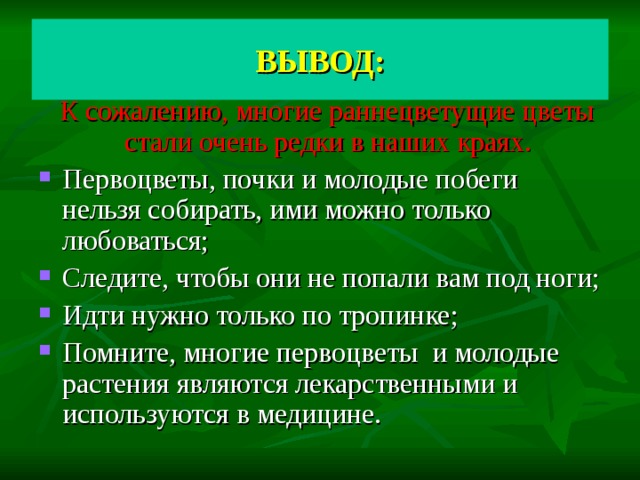 ВЫВОД:

К сожалению, многие раннецветущие цветы стали очень редки в наших краях.

- Первоцветы, почки и молодые побеги нельзя собирать, ими можно только любоваться;
- Следите, чтобы они не попали вам под ноги;
- Идти нужно только по тропинке;
- Помните, многие первоцветы  и молодые растения являются лекарственными и используются в медицине.